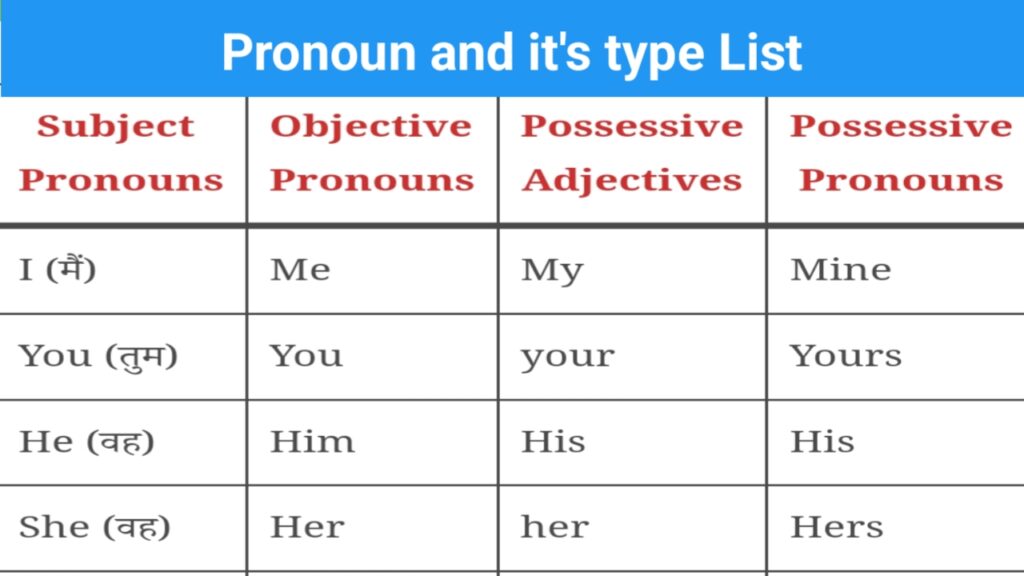 Pronoun and it's type List

| Subject Pronouns | Objective Pronouns | Possessive Adjectives | Possessive Pronouns |
|---|---|---|---|
| I (मैं) | Me | My | Mine |
| You (तुम) | You | your | Yours |
| He (वह) | Him | His | His |
| She (वह) | Her | her | Hers |